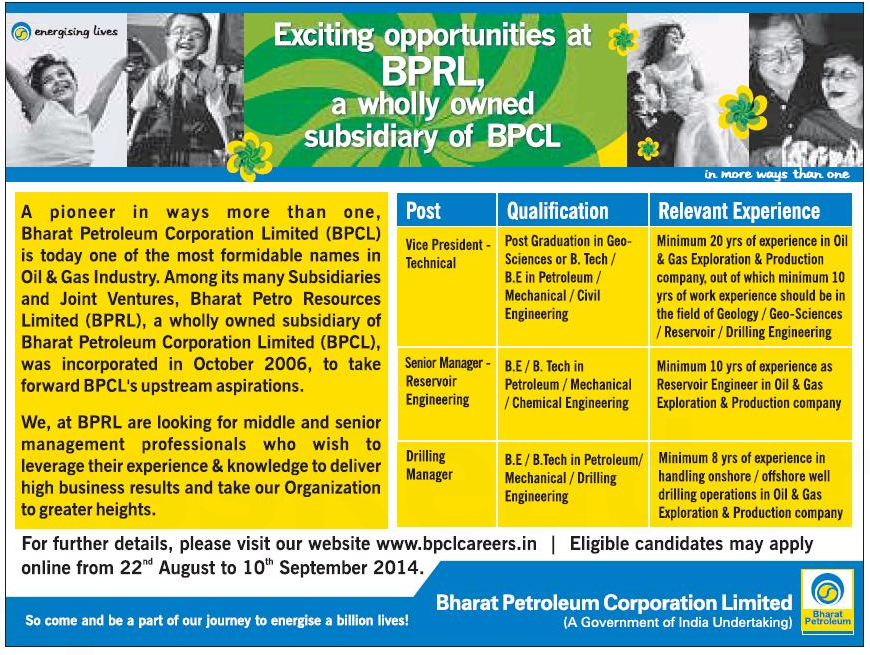 energising lives

Exciting opportunities at BPRL, a wholly owned subsidiary of BPCL

in more ways than one

A pioneer in ways more than one, Bharat Petroleum Corporation Limited (BPCL) is today one of the most formidable names in Oil & Gas Industry. Among its many Subsidiaries and Joint Ventures, Bharat Petro Resources Limited (BPRL), a wholly owned subsidiary of Bharat Petroleum Corporation Limited (BPCL), was incorporated in October 2006, to take forward BPCL's upstream aspirations.

We, at BPRL are looking for middle and senior management professionals who wish to leverage their experience & knowledge to deliver high business results and take our Organization to greater heights.

| Post | Qualification | Relevant Experience |
|---|---|---|
| Vice President - Technical | Post Graduation in Geo-Sciences or B. Tech / B.E in Petroleum / Mechanical / Civil Engineering | Minimum 20 yrs of experience in Oil & Gas Exploration & Production company, out of which minimum 10 yrs of work experience should be in the field of Geology / Geo-Sciences / Reservoir / Drilling Engineering |
| Senior Manager - Reservoir Engineering | B.E / B. Tech in Petroleum / Mechanical / Chemical Engineering | Minimum 10 yrs of experience as Reservoir Engineer in Oil & Gas Exploration & Production company |
| Drilling Manager | B.E / B.Tech in Petroleum/ Mechanical / Drilling Engineering | Minimum 8 yrs of experience in handling onshore / offshore well drilling operations in Oil & Gas Exploration & Production company |

For further details, please visit our website www.bpclcareers.in | Eligible candidates may apply online from 22$^{nd}$ August to 10$^{th}$ September 2014.

So come and be a part of our journey to energise a billion lives!

Bharat Petroleum Corporation Limited
(A Government of India Undertaking)

Bharat Petroleum